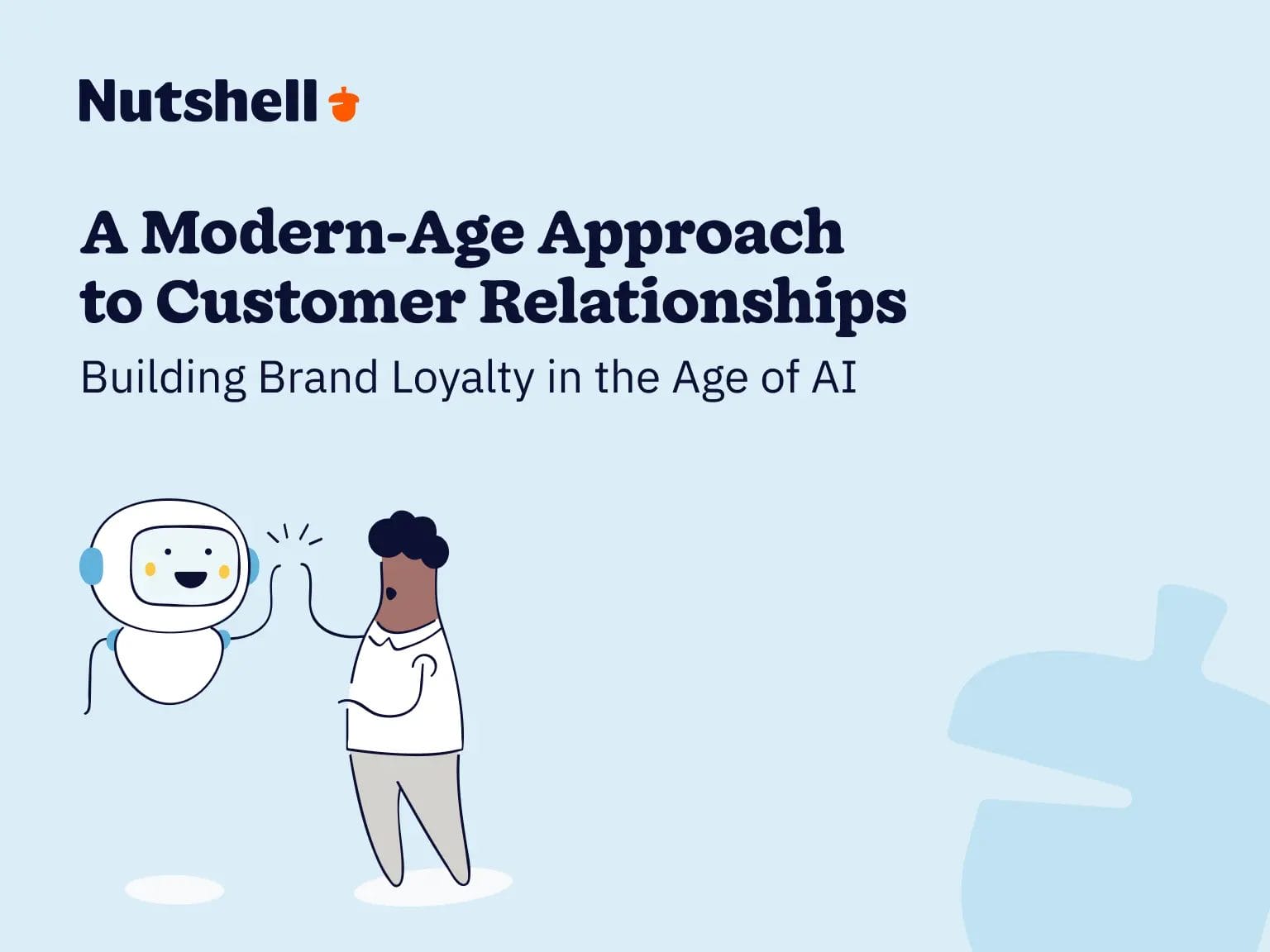 Nutshell

A Modern-Age Approach to Customer Relationships

Building Brand Loyalty in the Age of AI